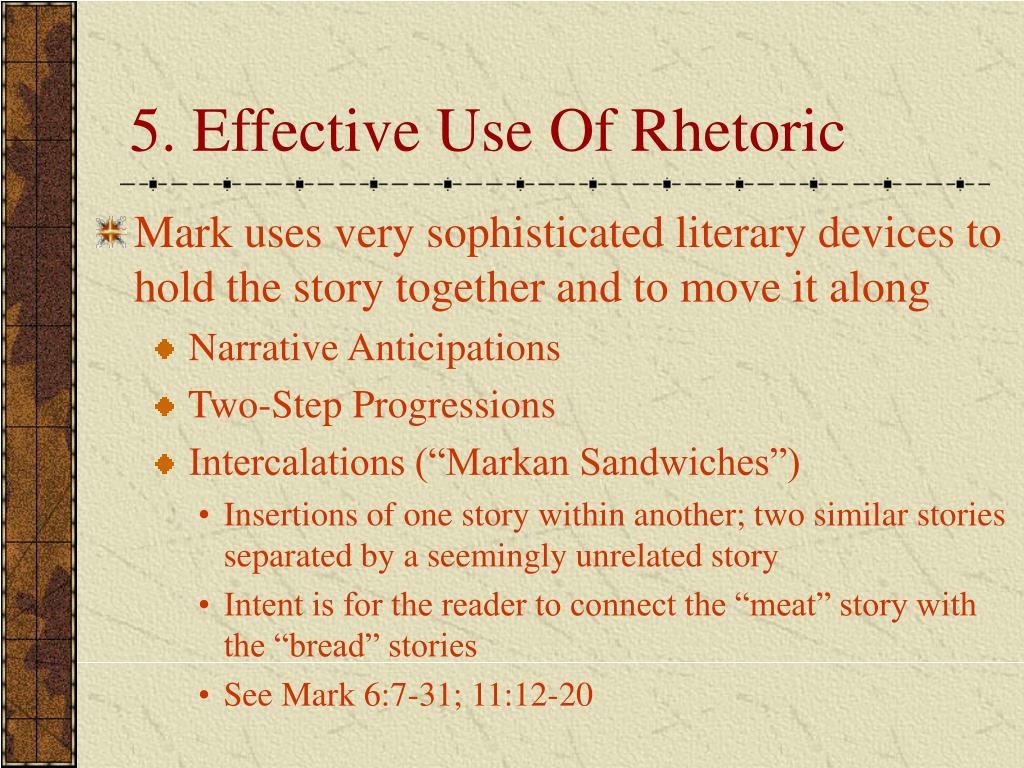 5. Effective Use Of Rhetoric

Mark uses very sophisticated literary devices to hold the story together and to move it along

Narrative Anticipations

Two-Step Progressions

Intercalations (“Markan Sandwiches”)

• Insertions of one story within another; two similar stories separated by a seemingly unrelated story

• Intent is for the reader to connect the “meat” story with the “bread” stories

• See Mark 6:7-31; 11:12-20